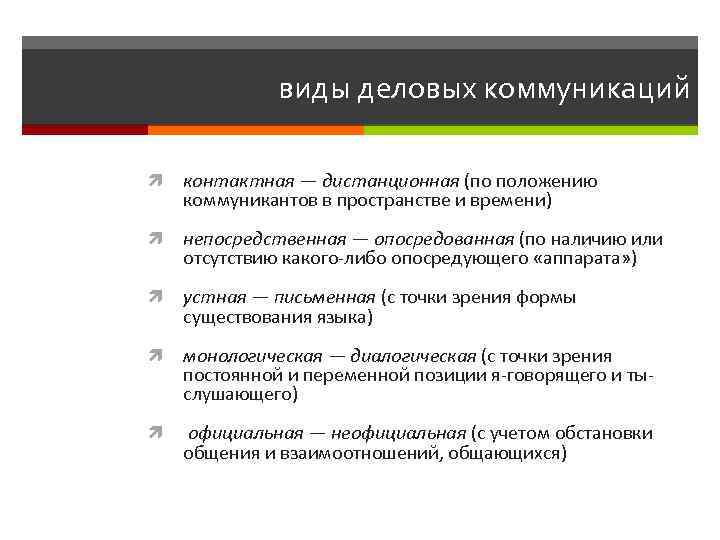 виды деловых коммуникаций

контактная — дистанционная (по положению коммуникантов в пространстве и времени)

непосредственная — опосредованная (по наличию или отсутствию какого-либо опосредующего «аппарата»)

устная — письменная (с точки зрения формы существования языка)

монологическая — диалогическая (с точки зрения постоянной и переменной позиции я-говорящего и ты-слушающего)

официальная — неофициальная (с учетом обстановки общения и взаимоотношений, общающихся)